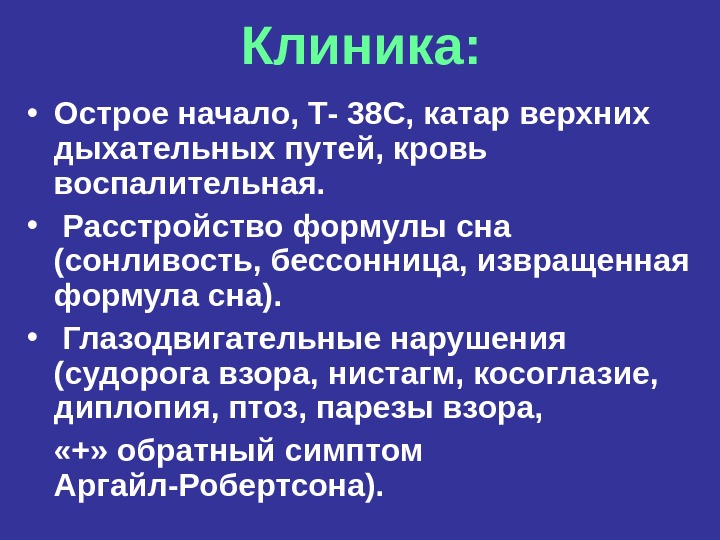 Клиника:

• Острое начало, Т- 38С, катар верхних дыхательных путей, кровь воспалительная.

• Расстройство формулы сна (сонливость, бессонница, извращенная формула сна).

• Глазодвигательные нарушения (судорога взора, нистагм, косоглазие, диплопия, птоз, парезы взора,

«+» обратный симптом Аргайл-Робертсона).